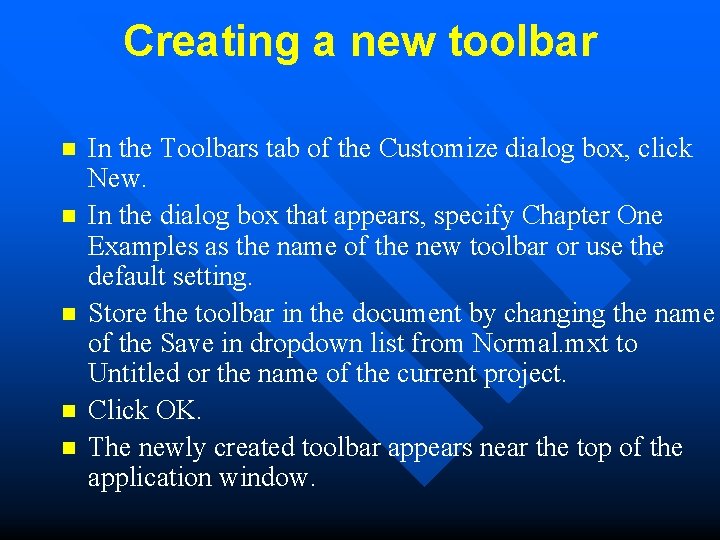 Creating a new toolbar

- In the Toolbars tab of the Customize dialog box, click New.
- In the dialog box that appears, specify Chapter One Examples as the name of the new toolbar or use the default setting.
- Store the toolbar in the document by changing the name of the Save in dropdown list from Normal.mxt to Untitled or the name of the current project.
- Click OK.
- The newly created toolbar appears near the top of the application window.